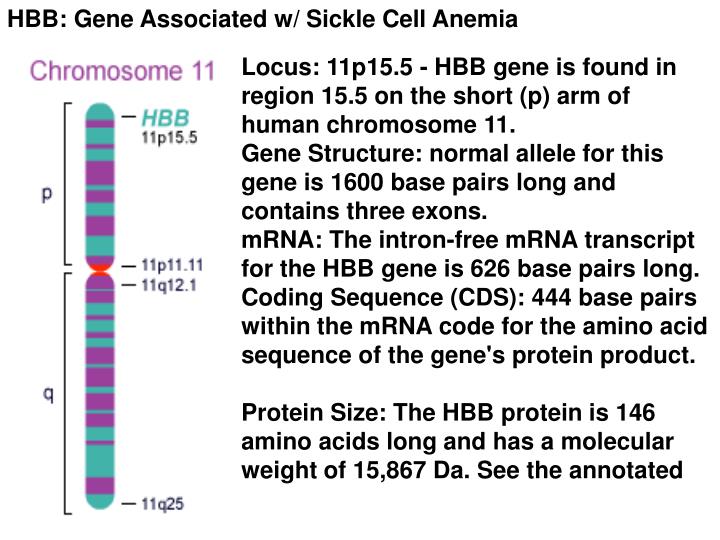 HBB: Gene Associated w/ Sickle Cell Anemia

Chromosome 11

HBB
11p15.5

p

11p11.11
11q12.1

q

11q25

Locus: 11p15.5 - HBB gene is found in region 15.5 on the short (p) arm of human chromosome 11.
Gene Structure: normal allele for this gene is 1600 base pairs long and contains three exons.
mRNA: The intron-free mRNA transcript for the HBB gene is 626 base pairs long.
Coding Sequence (CDS): 444 base pairs within the mRNA code for the amino acid sequence of the gene's protein product.

Protein Size: The HBB protein is 146 amino acids long and has a molecular weight of 15,867 Da. See the annotated